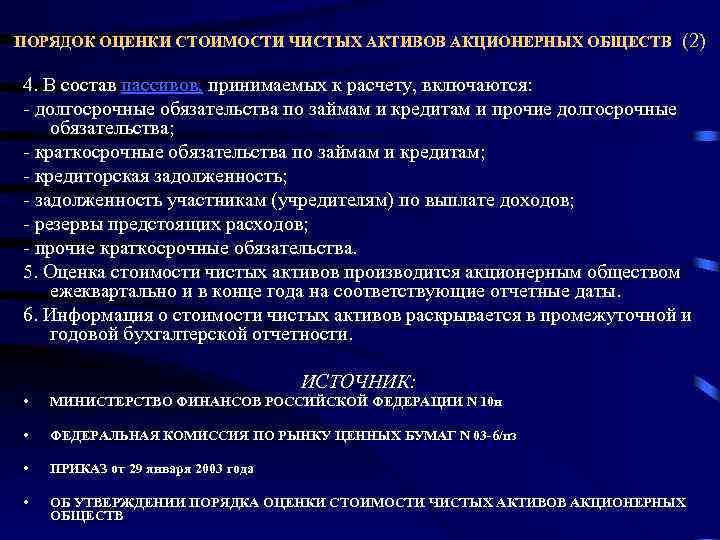 ПОРЯДОК ОЦЕНКИ СТОИМОСТИ ЧИСТЫХ АКТИВОВ АКЦИОНЕРНЫХ ОБЩЕСТВ (2)

4. В состав пассивов, принимаемых к расчету, включаются:
- долгосрочные обязательства по займам и кредитам и прочие долгосрочные обязательства;
- краткосрочные обязательства по займам и кредитам;
- кредиторская задолженность;
- задолженность участникам (учредителям) по выплате доходов;
- резервы предстоящих расходов;
- прочие краткосрочные обязательства.
5. Оценка стоимости чистых активов производится акционерным обществом ежеквартально и в конце года на соответствующие отчетные даты.
6. Информация о стоимости чистых активов раскрывается в промежуточной и годовой бухгалтерской отчетности.

ИСТОЧНИК:
• МИНИСТЕРСТВО ФИНАНСОВ РОССИЙСКОЙ ФЕДЕРАЦИИ N 10н
• ФЕДЕРАЛЬНАЯ КОМИССИЯ ПО РЫНКУ ЦЕННЫХ БУМАГ N 03-6/пз
• ПРИКАЗ от 29 января 2003 года
• ОБ УТВЕРЖДЕНИИ ПОРЯДКА ОЦЕНКИ СТОИМОСТИ ЧИСТЫХ АКТИВОВ АКЦИОНЕРНЫХ ОБЩЕСТВ